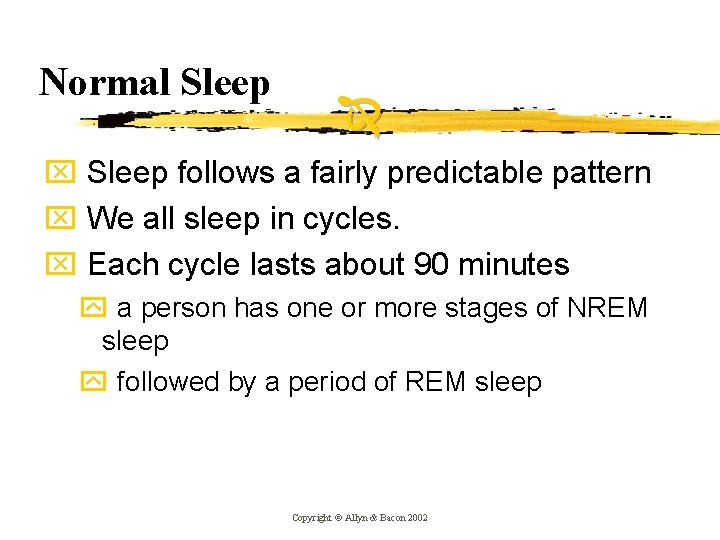 Normal Sleep

Sleep follows a fairly predictable pattern

We all sleep in cycles.

Each cycle lasts about 90 minutes

a person has one or more stages of NREM sleep

followed by a period of REM sleep

Copyright © Allyn & Bacon 2002